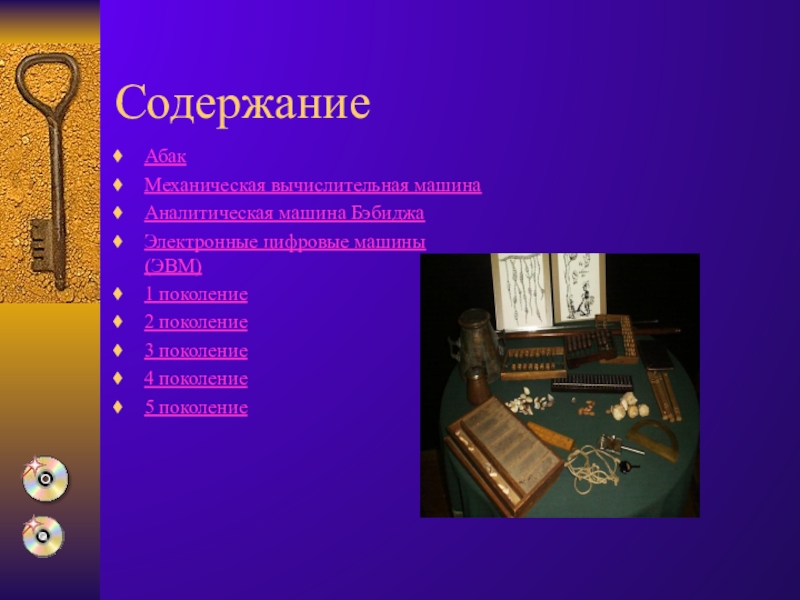 Содержание

♦ Абак
♦ Механическая вычислительная машина
♦ Аналитическая машина Бэбиджа
♦ Электронные цифровые машины (ЭВМ)
♦ 1 поколение
♦ 2 поколение
♦ 3 поколение
♦ 4 поколение
♦ 5 поколение